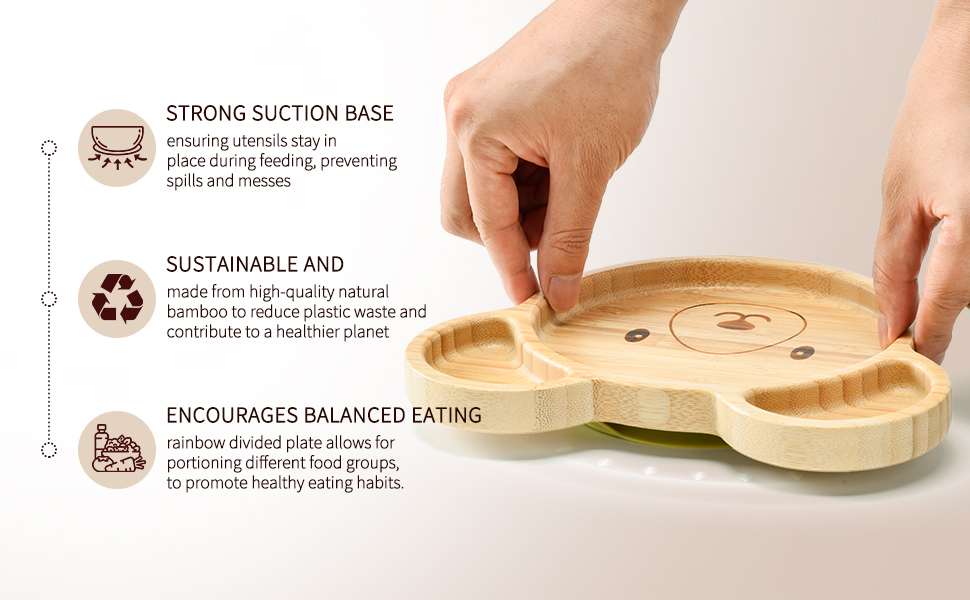 STRONG SUCTION BASE
ensuring utensils stay in place during feeding, preventing spills and messes

SUSTAINABLE AND
made from high-quality natural bamboo to reduce plastic waste and contribute to a healthier planet

ENCOURAGES BALANCED EATING
rainbow divided plate allows for portioning different food groups, to promote healthy eating habits.